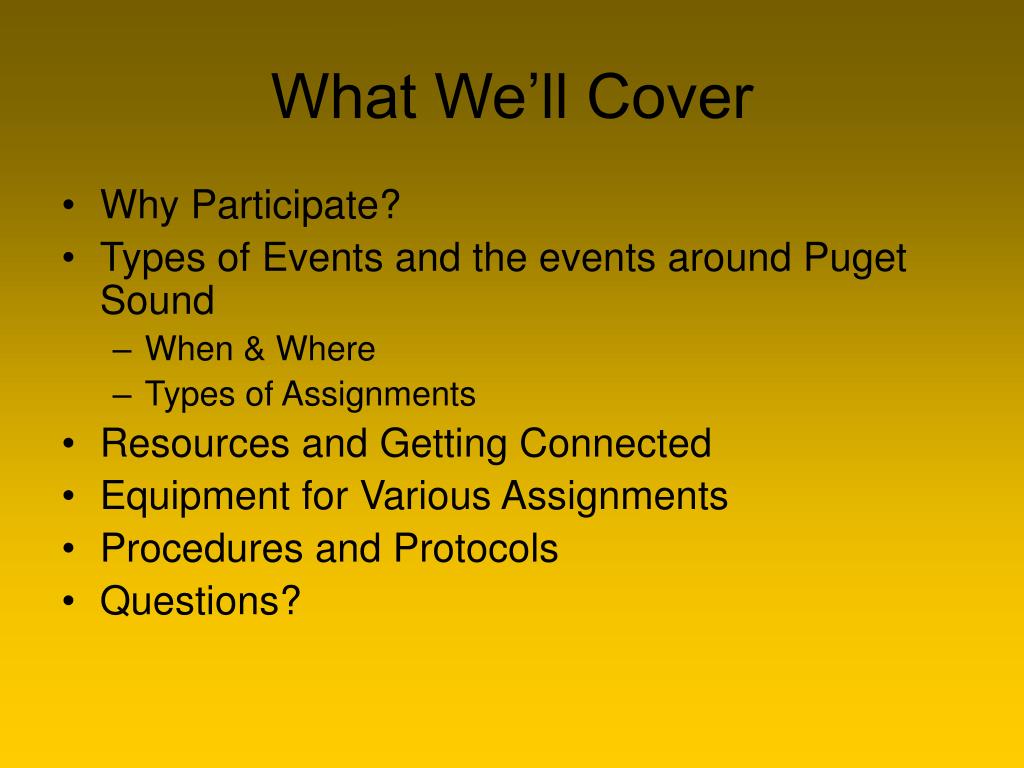 What We’ll Cover

• Why Participate?
• Types of Events and the events around Puget Sound
– When & Where
– Types of Assignments
• Resources and Getting Connected
• Equipment for Various Assignments
• Procedures and Protocols
• Questions?